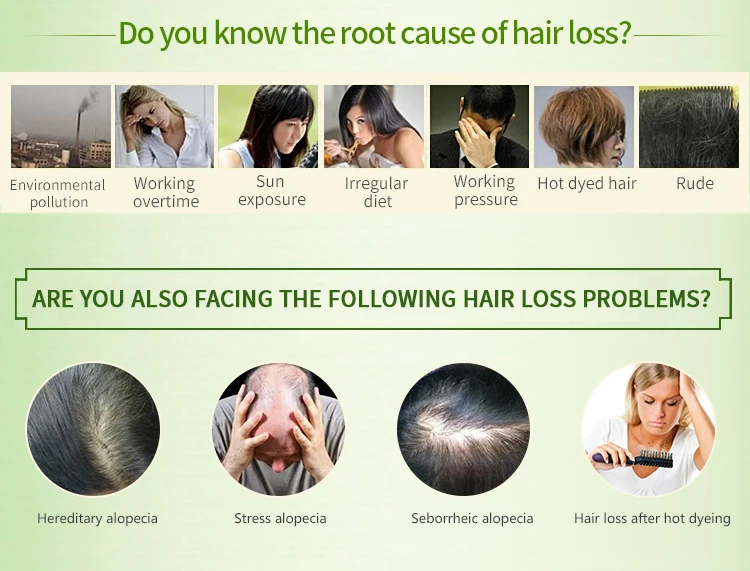 Do you know the root cause of hair loss?

Environmental pollution
Working overtime
Sun exposure
Irregular diet
Working pressure
Hot dyed hair
Rude

ARE YOU ALSO FACING THE FOLLOWING HAIR LOSS PROBLEMS?

Hereditary alopecia
Stress alopecia
Seborrheic alopecia
Hair loss after hot dyeing